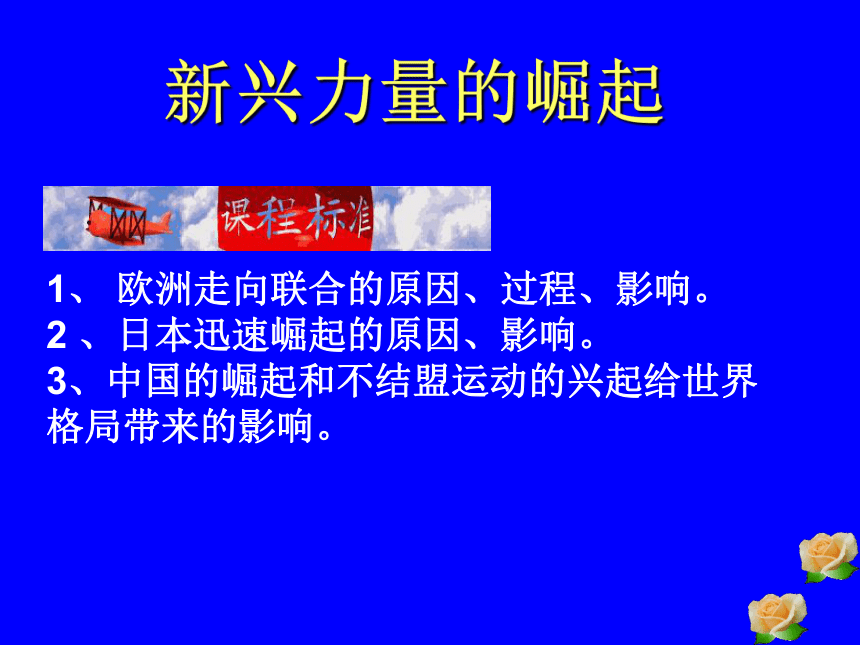 新兴力量的崛起

课程标准

1、 欧洲走向联合的原因、过程、影响。
2 、日本迅速崛起的原因、影响。
3、中国的崛起和不结盟运动的兴起给世界格局带来的影响。